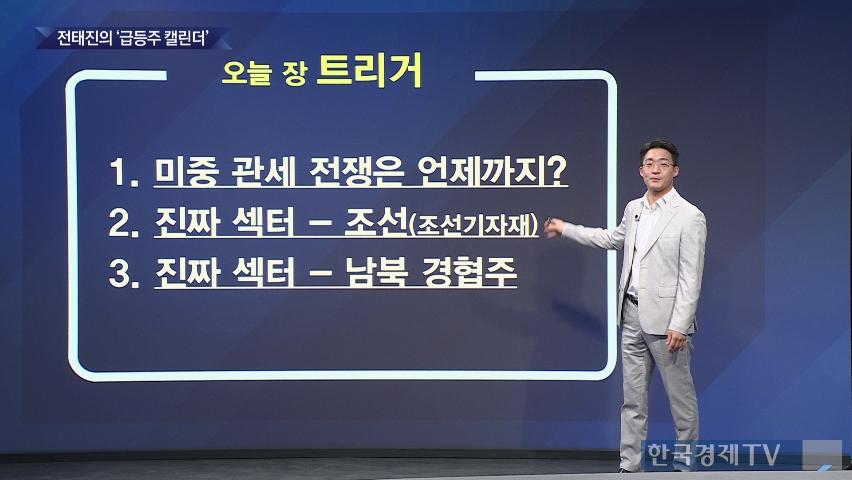 전태진의 '급등주 캘린더'

오늘 장 트리거

1. 미중 관세 전쟁은 언제까지?
2. 진짜 섹터 – 조선(조선기자재)
3. 진짜 섹터 – 남북 경협주

한국경제TV